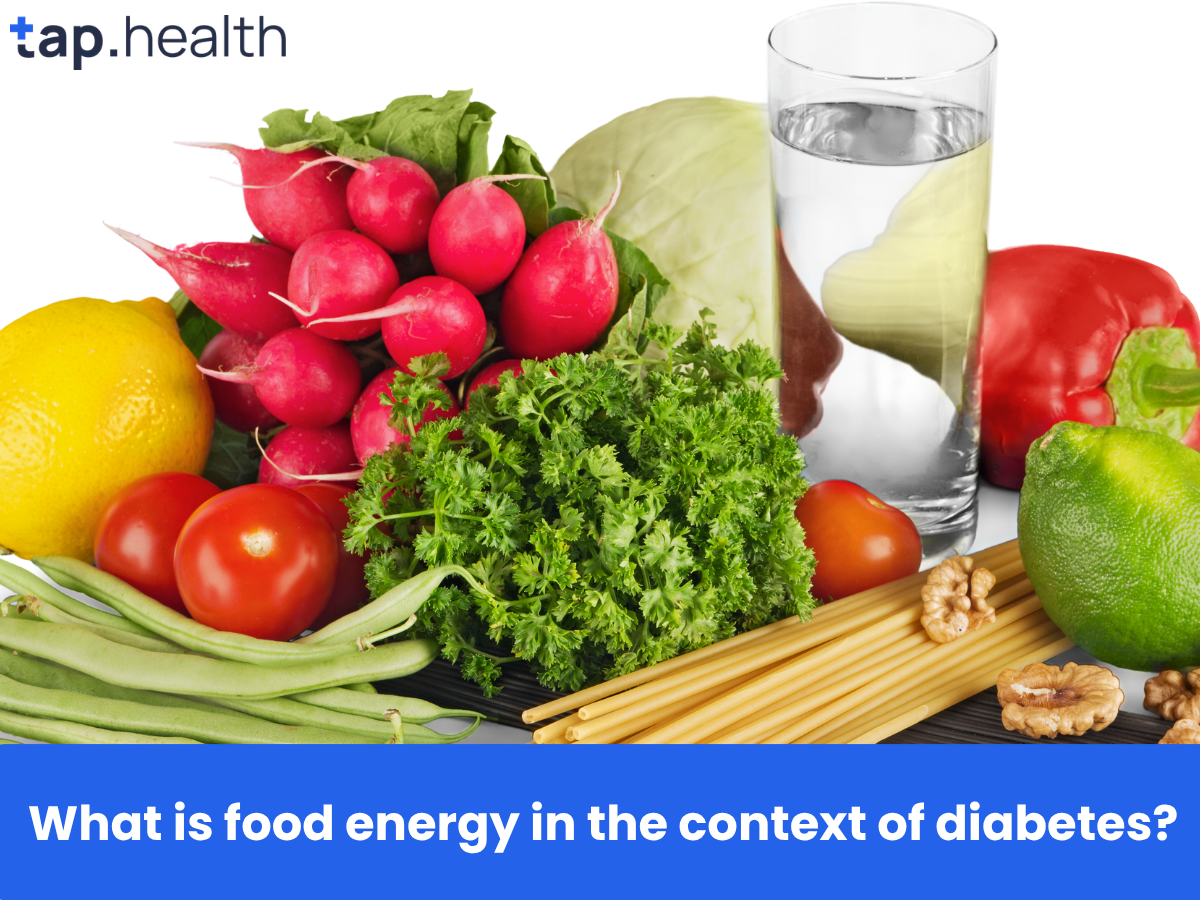 tap.health

What is food energy in the context of diabetes?